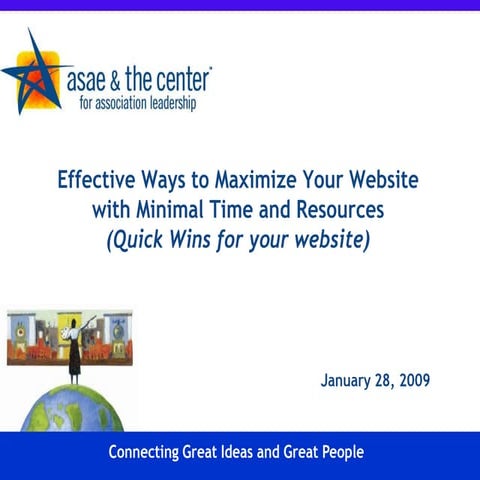 asae & the center™
for association leadership

Effective Ways to Maximize Your Website with Minimal Time and Resources
(Quick Wins for your website)

January 28, 2009

Connecting Great Ideas and Great People